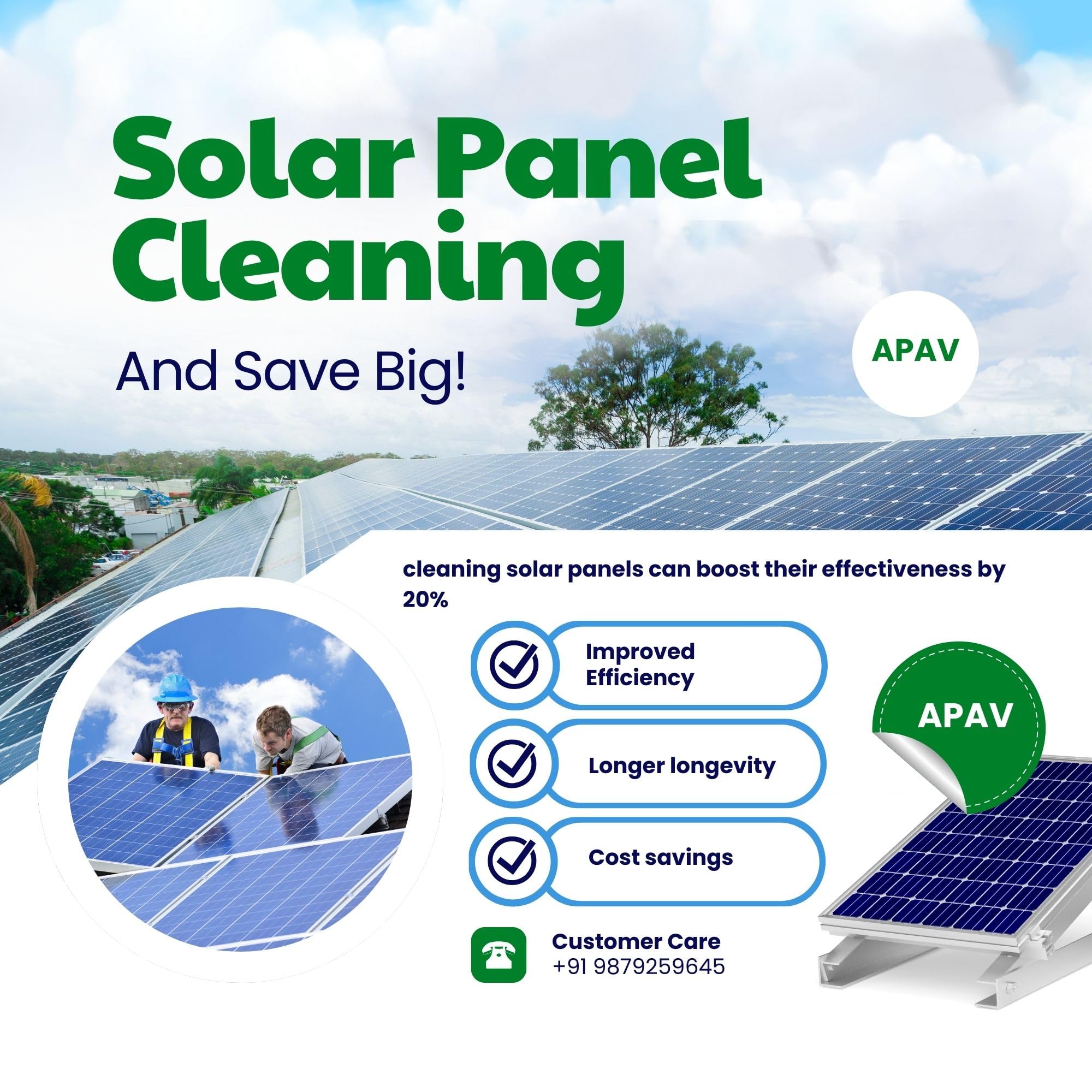 Solar Panel Cleaning

And Save Big!

APAV

cleaning solar panels can boost their effectiveness by 20%

Improved Efficiency

Longer longevity

Cost savings

APAV

Customer Care
+91 9879259645